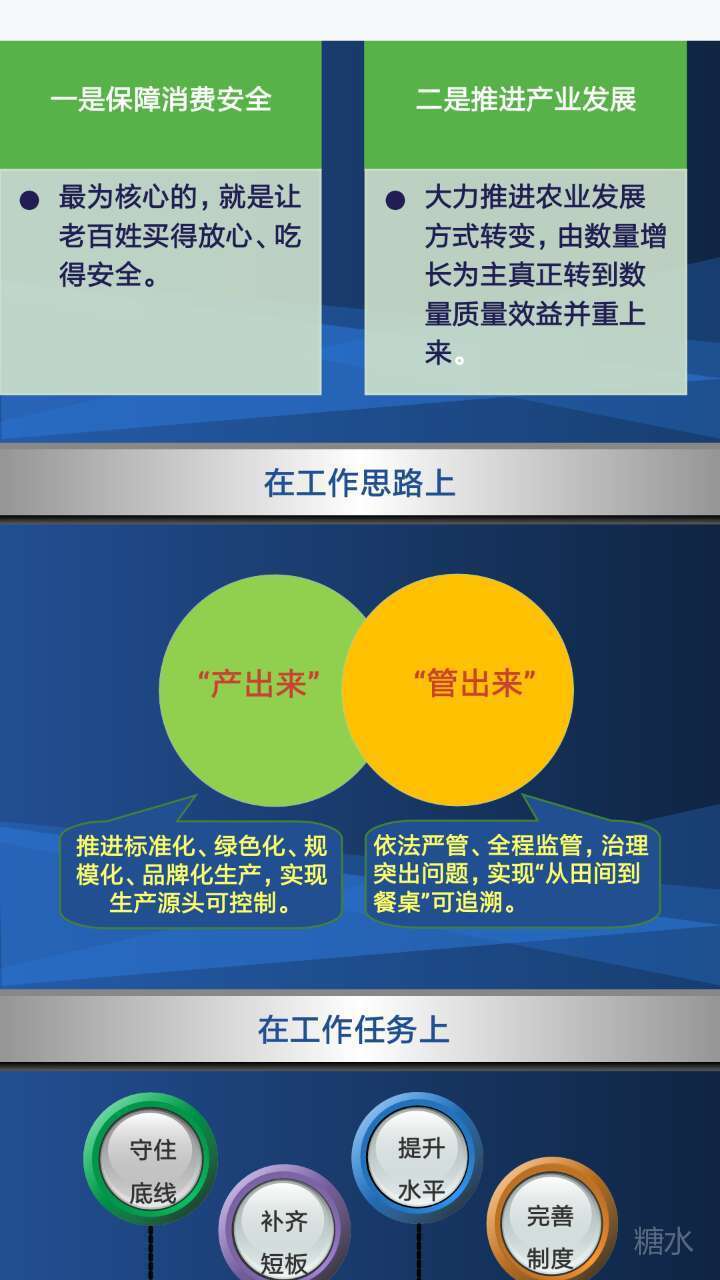 一是保障消费安全

最为核心的，就是让老百姓买得放心、吃得安全。

二是推进产业发展

大力推进农业发展方式转变，由数量增长为主真正转到数量质量效益并重上来。

在工作思路上

“产出来”

“管出来”

推进标准化、绿色化、规模化、品牌化生产，实现生产源头可控制。

依法严管、全程监管，治理突出问题，实现“从田间到餐桌”可追溯。

在工作任务上

守住底线

补齐短板

提升水平

完善制度

糖水